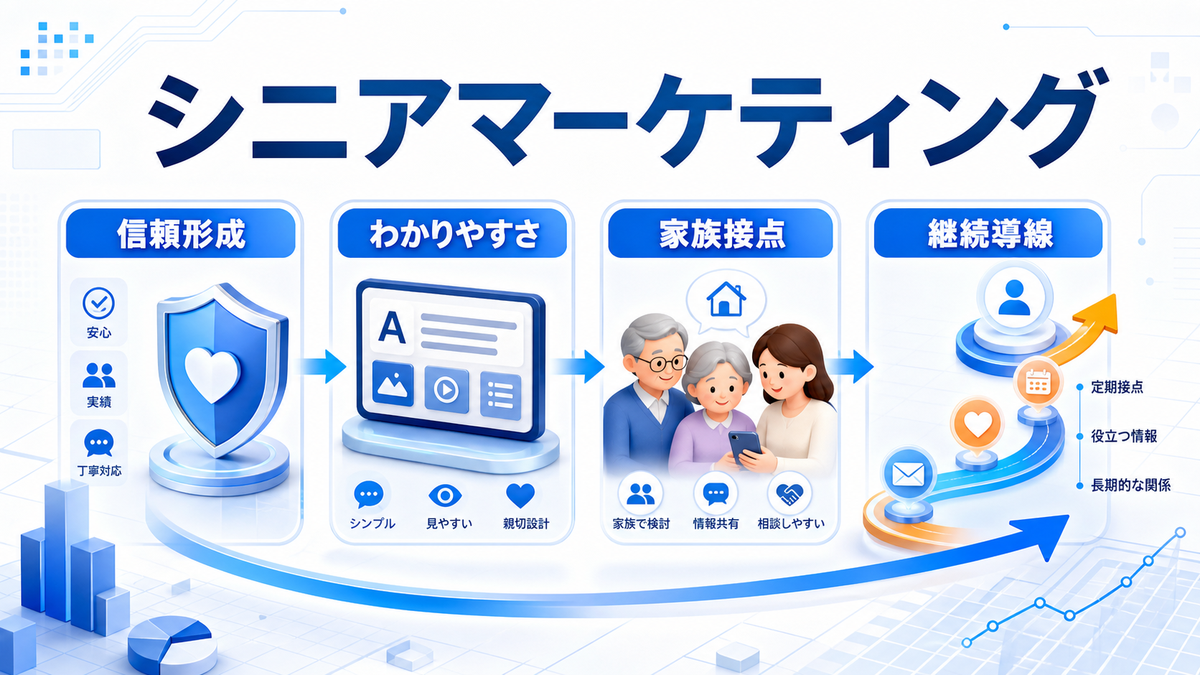 シニアマーケティング

信頼形成

安心

実績

丁寧対応

わかりやすさ

A

シンプル

見やすい

親切設計

家族接点

家族で検討

情報共有

相談しやすい

継続導線

定期接点

役立つ情報

長期的な関係